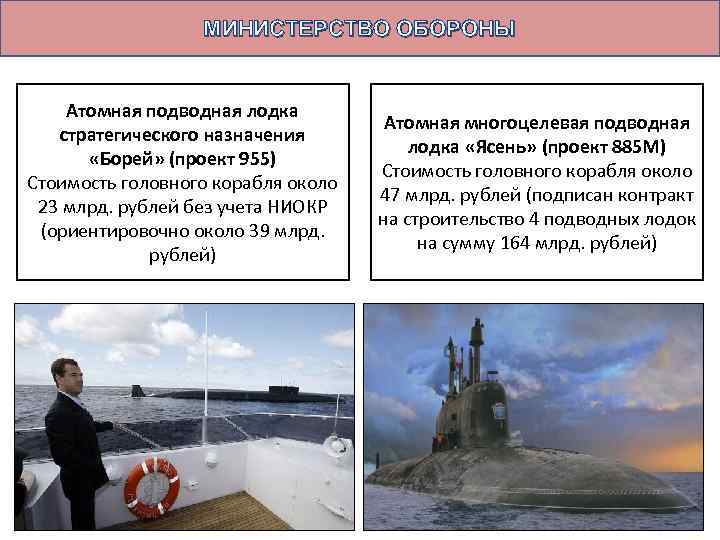 МИНИСТЕРСТВО ОБОРОНЫ

Атомная подводная лодка стратегического назначения «Борей» (проект 955)
Стоимость головного корабля около 23 млрд. рублей без учета НИОКР (ориентировочно около 39 млрд. рублей)

Атомная многоцелевая подводная лодка «Ясень» (проект 885М)
Стоимость головного корабля около 47 млрд. рублей (подписан контракт на строительство 4 подводных лодок на сумму 164 млрд. рублей)